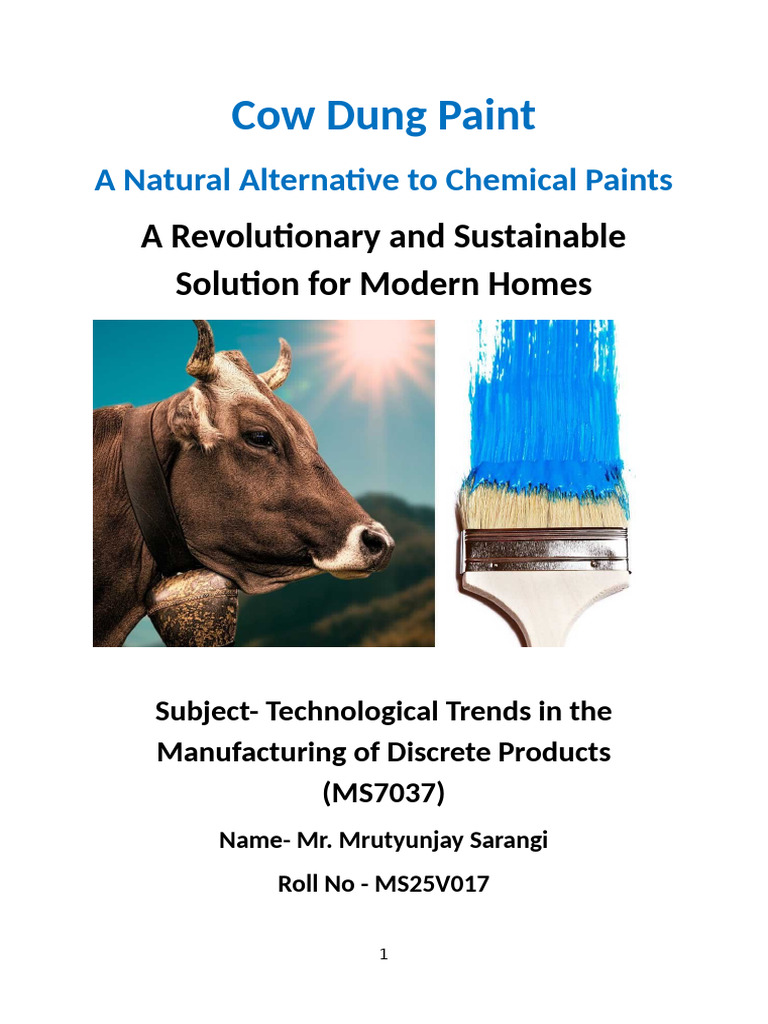 Cow Dung Paint

A Natural Alternative to Chemical Paints

A Revolutionary and Sustainable Solution for Modern Homes

Subject- Technological Trends in the Manufacturing of Discrete Products (MS7037)

Name- Mr. Mrutyunjay Sarangi

Roll No - MS25V017

1